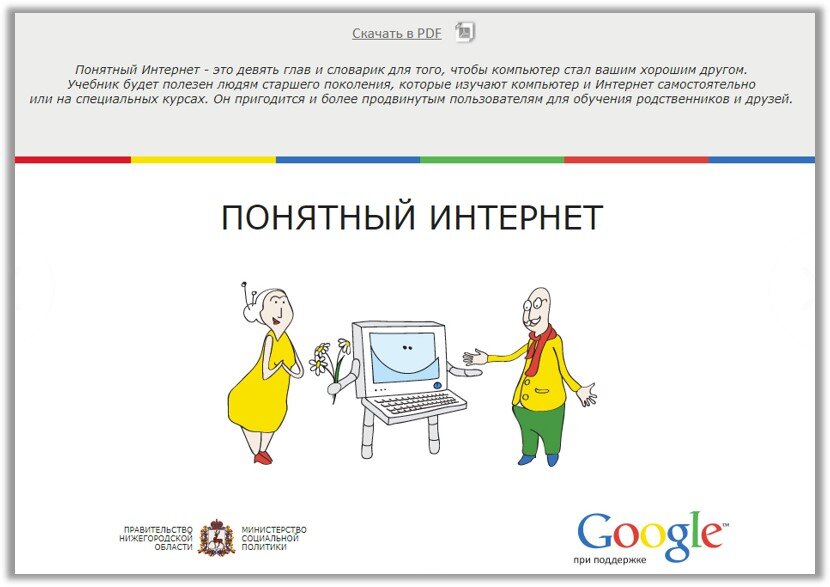 Скачать в PDF

Понятный Интернет - это девять глав и словарик для того, чтобы компьютер стал вашим хорошим другом. Учебник будет полезен людям старшего поколения, которые изучают компьютер и Интернет самостоятельно или на специальных курсах. Он пригодится и более продвинутым пользователям для обучения родственников и друзей.

ПОНЯТНЫЙ ИНТЕРНЕТ

ПРАВИТЕЛЬСТВО НИЖЕГОРОДСКОЙ ОБЛАСТИ

МИНИСТЕРСТВО СОЦИАЛЬНОЙ ПОЛИТИКИ

Google™
при поддержке